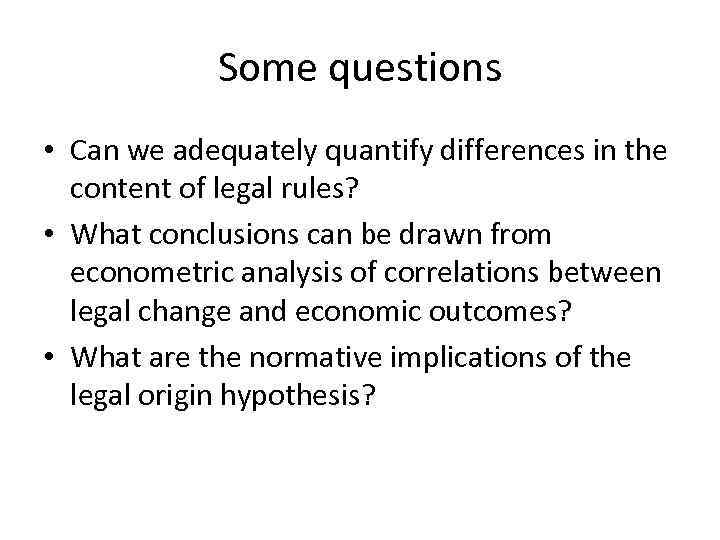 Some questions

• Can we adequately quantify differences in the content of legal rules?
• What conclusions can be drawn from econometric analysis of correlations between legal change and economic outcomes?
• What are the normative implications of the legal origin hypothesis?